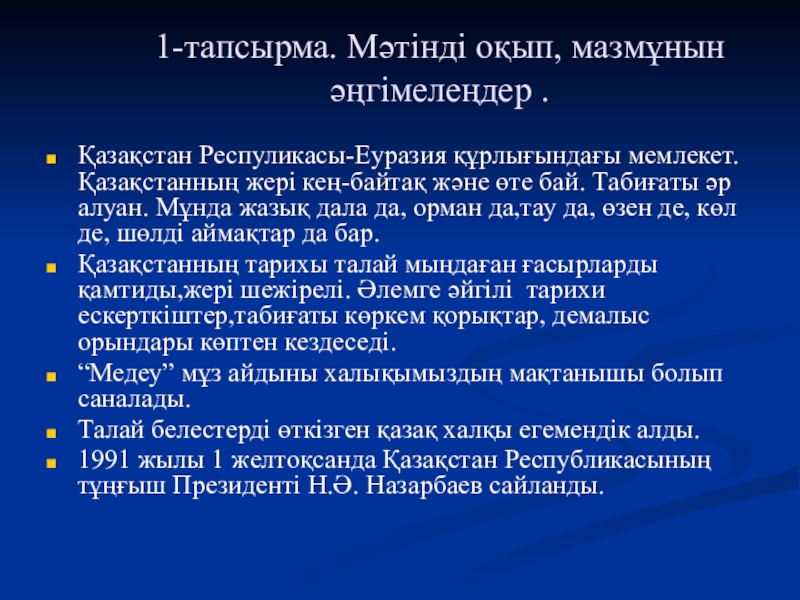 1-тапсырма. Мәтінді оқып, мазмұнын әңгімелеңдер .

Қазақстан Респуликасы-Еуразия құрлығындағы мемлекет. Қазақстанның жері кең-байтақ және өте бай. Табиғаты әр алуан. Мұнда жазық дала да, орман да,тау да, өзен де, көл де, шөлді аймақтар да бар.

Қазақстанның тарихы талай мыңдаған ғасырларды қамтиды,жері шежірелі. Әлемге әйгілі тарихи ескерткіштер,табиғаты көркем қорықтар, демалыс орындары көптен кездеседі.

“Медеу” мұз айдыны халықымыздың мақтанышы болып саналады.

Талай белестерді өткізген қазақ халқы егемендік алды.

1991 жылы 1 желтоқсанда Қазақстан Республикасының тұңғыш Президенті Н.Ә. Назарбаев сайланды.